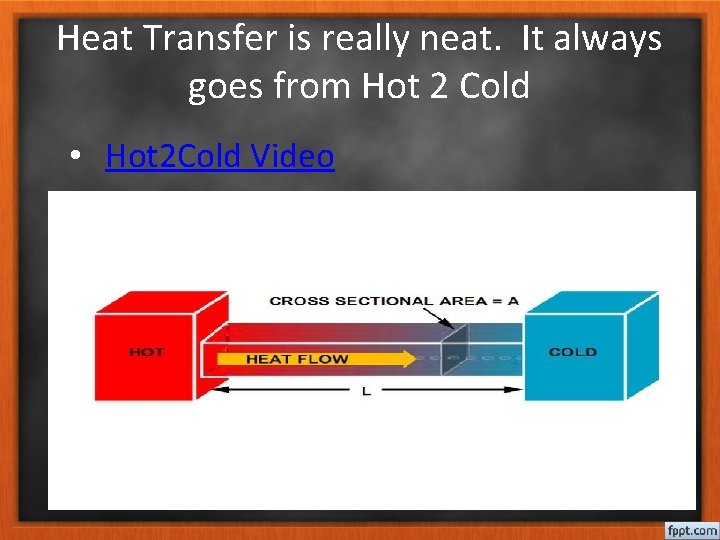 Heat Transfer is really neat. It always goes from Hot 2 Cold

• Hot2Cold Video

CROSS SECTIONAL AREA = A

HOT

HEAT FLOW

COLD

L

fppt.com